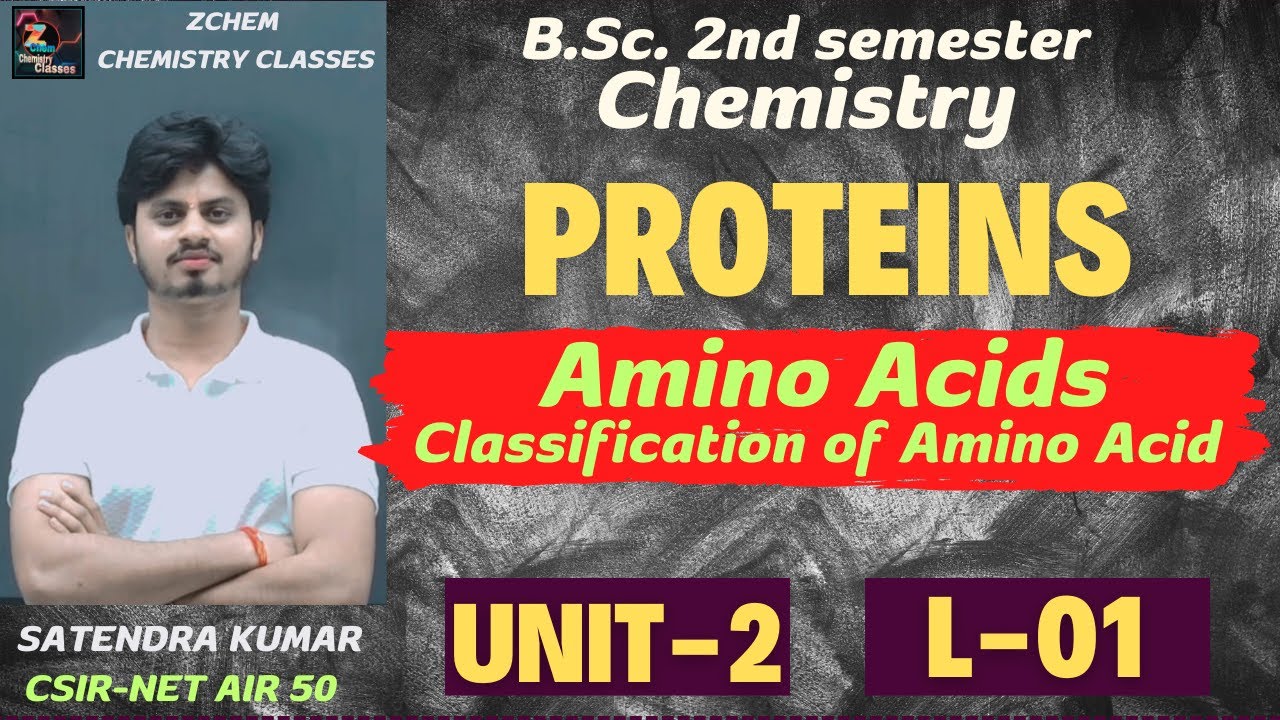 Z Chem Chemistry Classes

ZCHEM
CHEMISTRY CLASSES

B.Sc. 2nd semester
Chemistry

PROTEINS

Amino Acids
Classification of Amino Acid

SATENDRA KUMAR
CSIR-NET AIR 50

UNIT-2

L-01